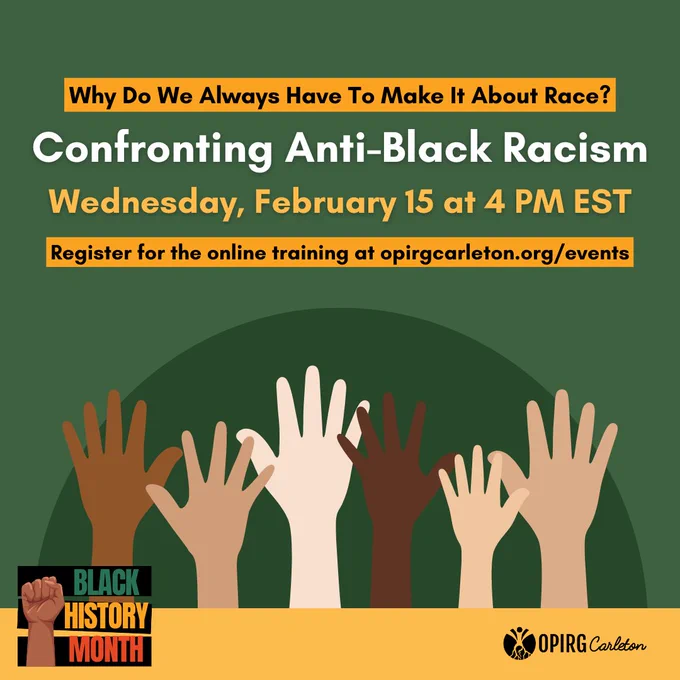 Why Do We Always Have To Make It About Race?

Confronting Anti-Black Racism

Wednesday, February 15 at 4 PM EST

Register for the online training at opirgcarleton.org/events

BLACK HISTORY MONTH

OPIRG Carleton